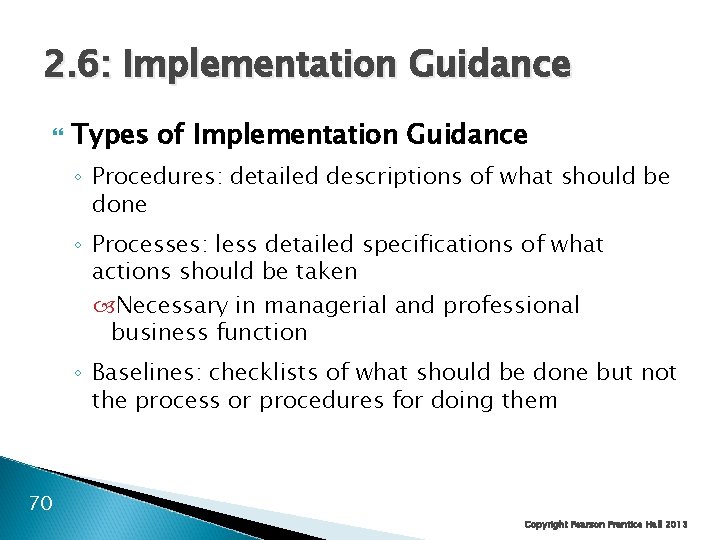 2.6: Implementation Guidance

Types of Implementation Guidance

◦ Procedures: detailed descriptions of what should be done

◦ Processes: less detailed specifications of what actions should be taken

Necessary in managerial and professional business function

◦ Baselines: checklists of what should be done but not the process or procedures for doing them

70

Copyright Pearson Prentice Hall 2013